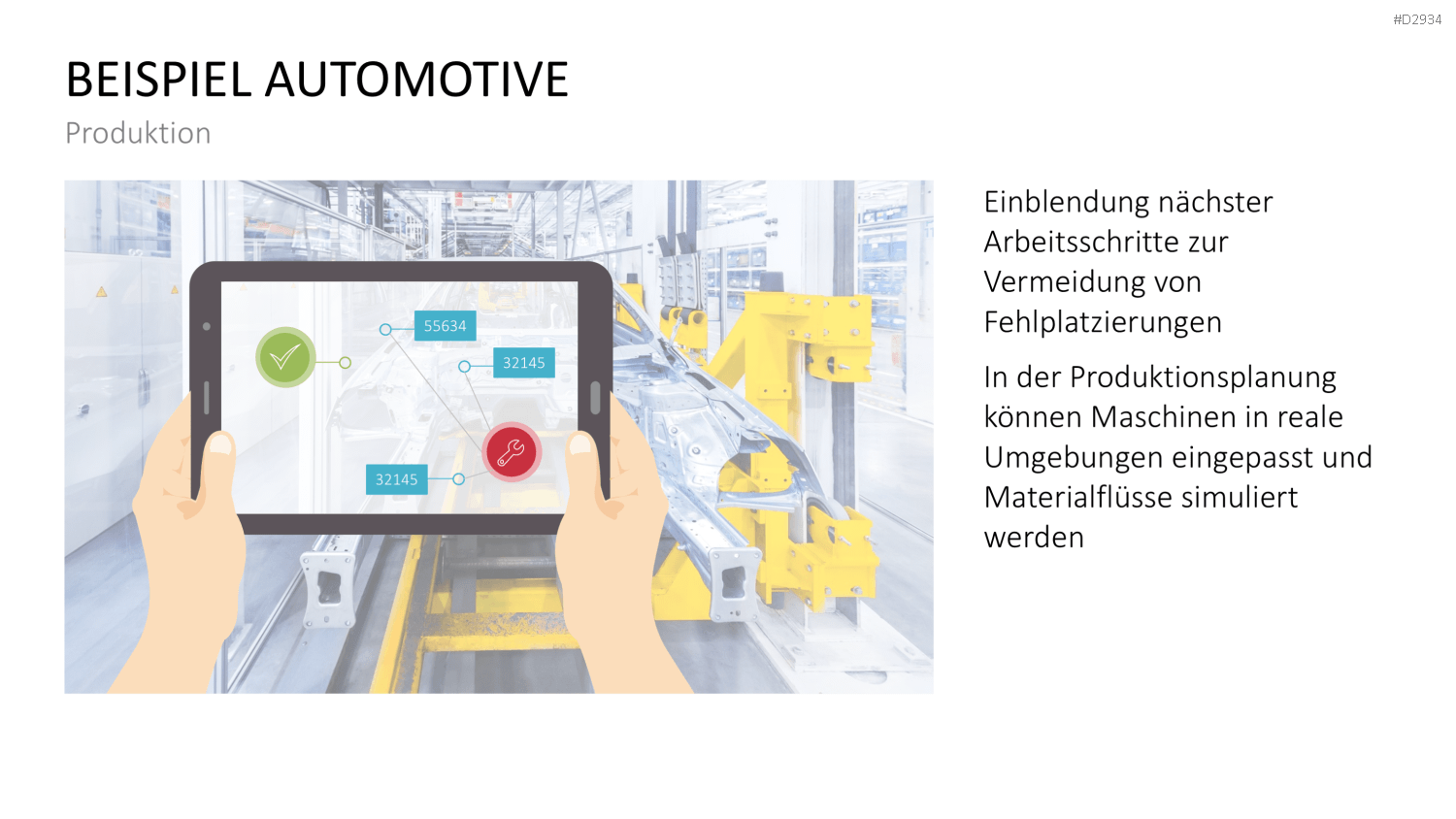 #D2934

BEISPIEL AUTOMOTIVE

Produktion

55634

32145

32145

Einblendung nächster Arbeitsschritte zur Vermeidung von Fehlplatzierungen

In der Produktionsplanung können Maschinen in reale Umgebungen eingepasst und Materialflüsse simuliert werden